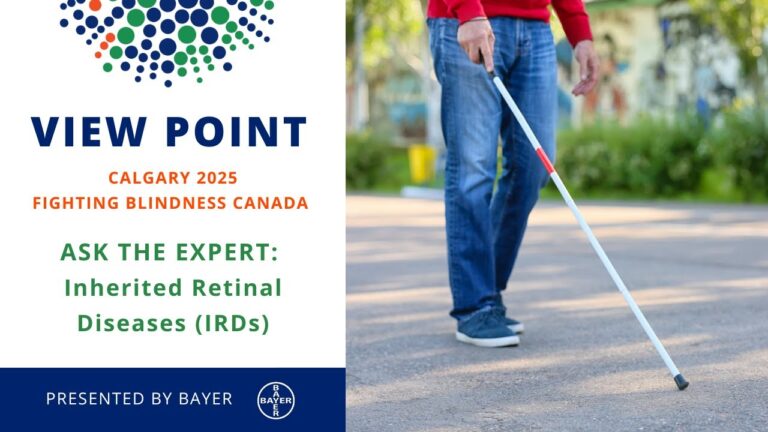 VIEW POINT

CALGARY 2025
FIGHTING BLINDNESS CANADA

ASK THE EXPERT:
Inherited Retinal Diseases (IRDs)

PRESENTED BY BAYER

BAYER
BAYER